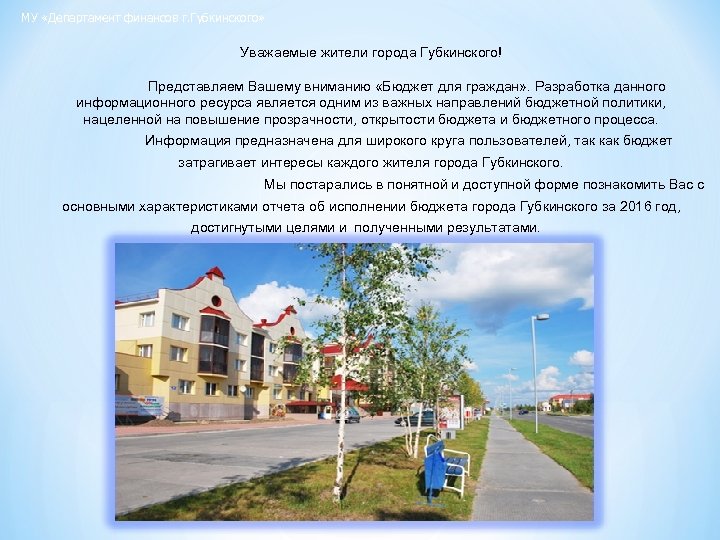 МУ «Департамент финансов г.Губкинского»

Уважаемые жители города Губкинского!

Представляем Вашему вниманию «Бюджет для граждан». Разработка данного информационного ресурса является одним из важных направлений бюджетной политики, нацеленной на повышение прозрачности, открытости бюджета и бюджетного процесса.

Информация предназначена для широкого круга пользователей, так как бюджет затрагивает интересы каждого жителя города Губкинского.

Мы постарались в понятной и доступной форме познакомить Вас с основными характеристиками отчета об исполнении бюджета города Губкинского за 2016 год, достигнутыми целями и полученными результатами.